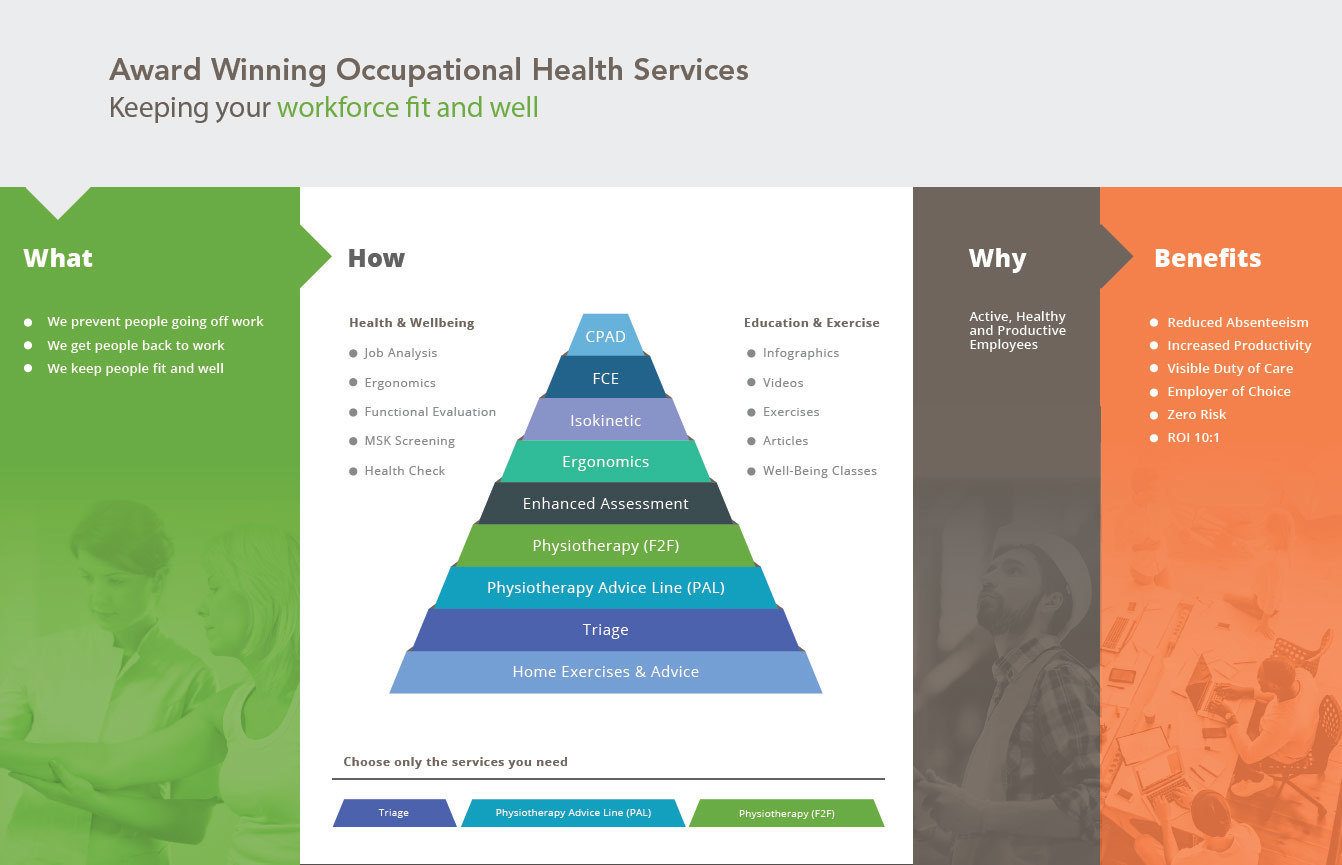 Award Winning Occupational Health Services
Keeping your workforce fit and well

What

- We prevent people going off work
- We get people back to work
- We keep people fit and well

How

Health & Wellbeing
- Job Analysis
- Ergonomics
- Functional Evaluation
- MSK Screening
- Health Check

CPAD
FCE
Isokinetic
Ergonomics
Enhanced Assessment
Physiotherapy (F2F)
Physiotherapy Advice Line (PAL)
Triage
Home Exercises & Advice

Education & Exercise
- Infographics
- Videos
- Exercises
- Articles
- Well-Being Classes

Choose only the services you need

Triage
Physiotherapy Advice Line (PAL)
Physiotherapy (F2F)

Why

Active, Healthy and Productive Employees

Benefits

- Reduced Absenteeism
- Increased Productivity
- Visible Duty of Care
- Employer of Choice
- Zero Risk
- ROI 10:1